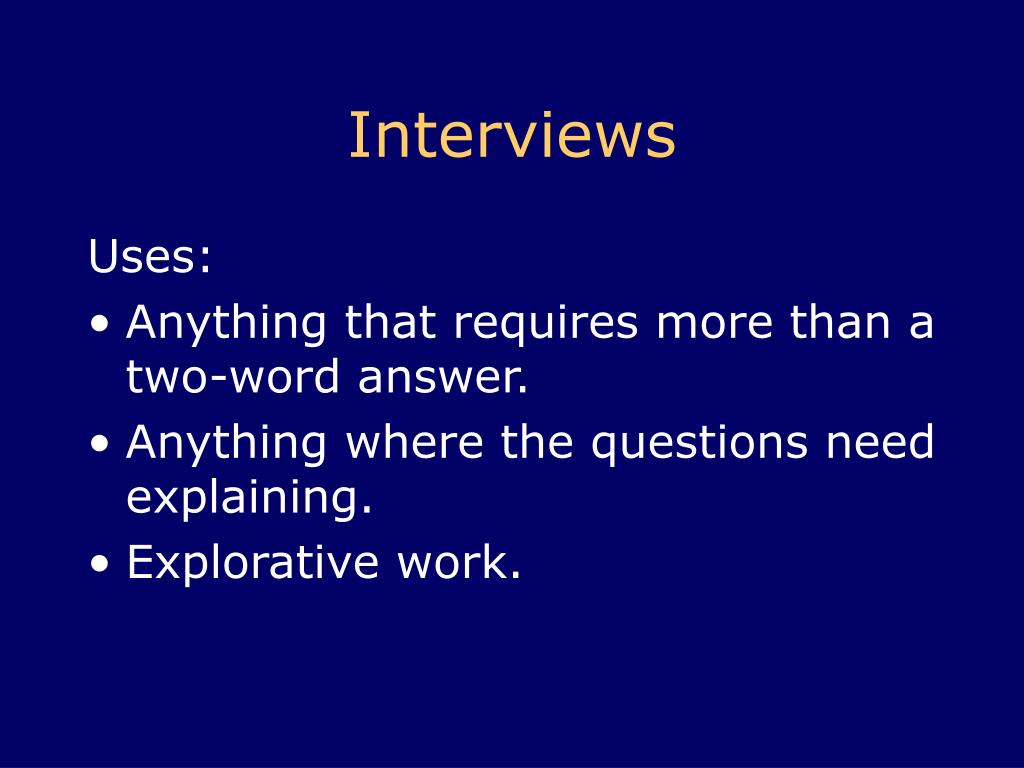 Interviews

Uses:
• Anything that requires more than a two-word answer.
• Anything where the questions need explaining.
• Explorative work.